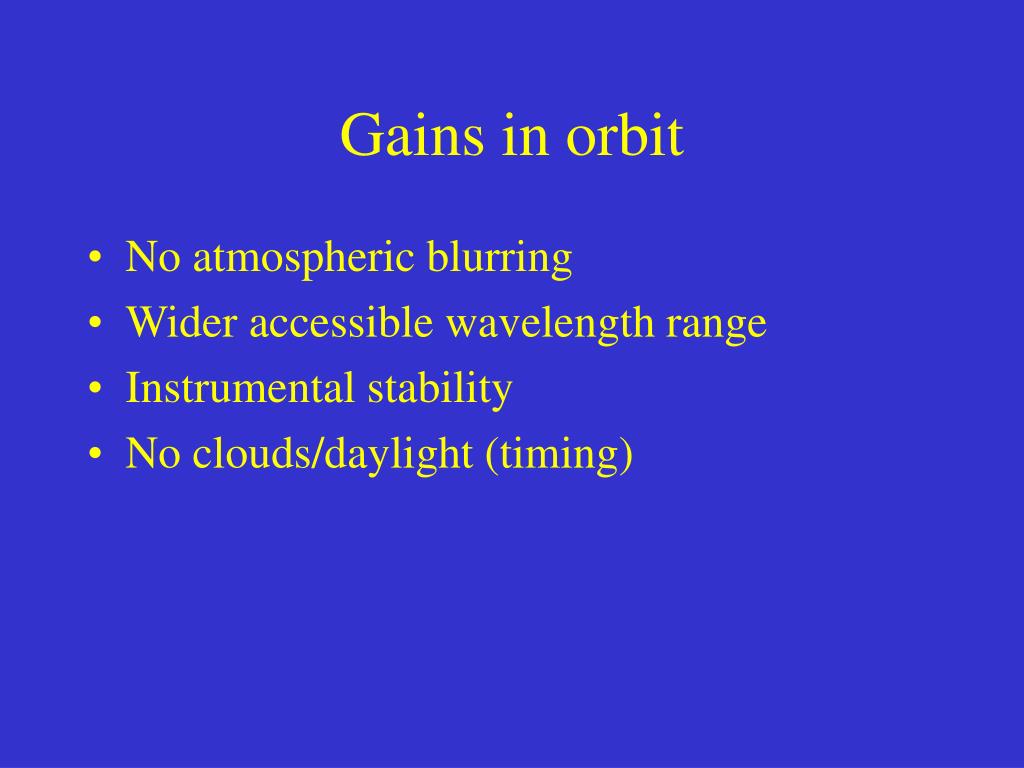 Gains in orbit

• No atmospheric blurring
• Wider accessible wavelength range
• Instrumental stability
• No clouds/daylight (timing)